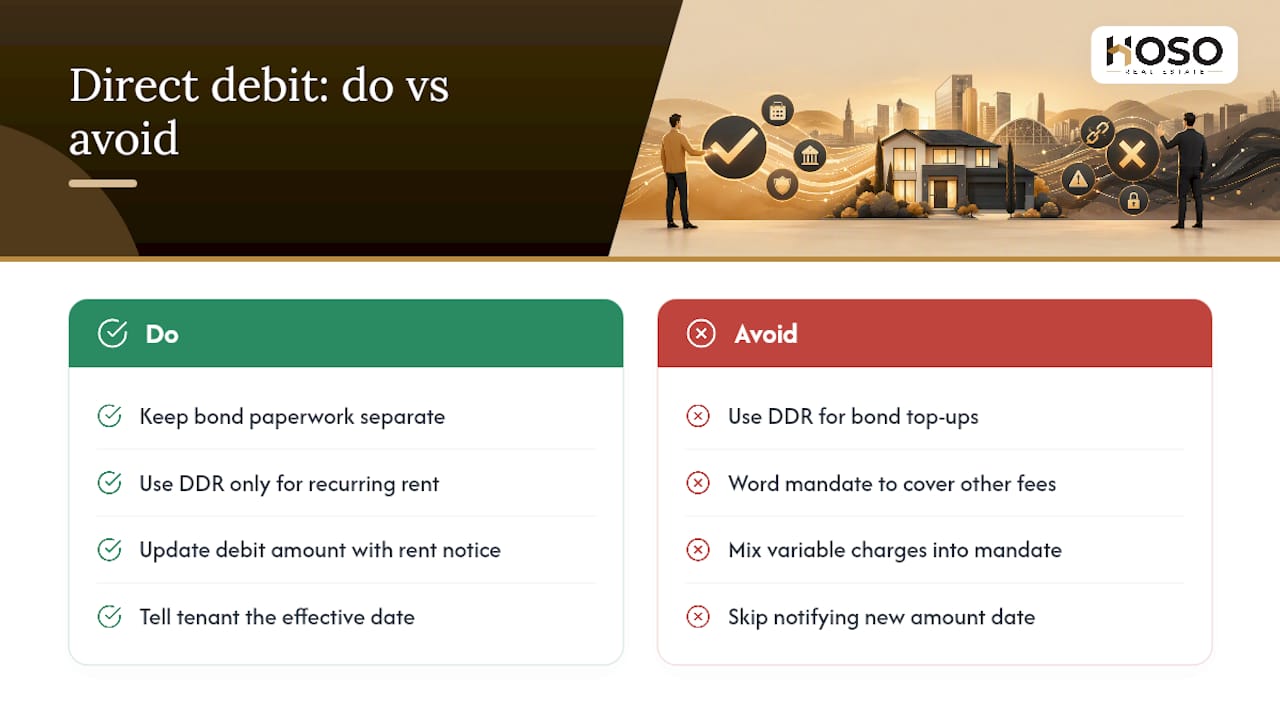 Direct debit: do vs avoid

HOSO
REAL ESTATE

Do

Keep bond paperwork separate

Use DDR only for recurring rent

Update debit amount with rent notice

Tell tenant the effective date

Avoid

Use DDR for bond top-ups

Word mandate to cover other fees

Mix variable charges into mandate

Skip notifying new amount date